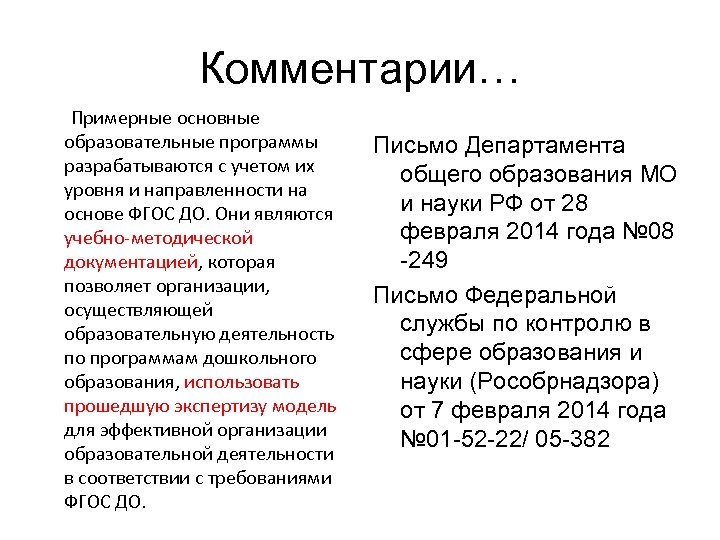 Комментарии…

Примерные основные образовательные программы разрабатываются с учетом их уровня и направленности на основе ФГОС ДО. Они являются учебно-методической документацией, которая позволяет организации, осуществляющей образовательную деятельность по программам дошкольного образования, использовать прошедшую экспертизу модель для эффективной организации образовательной деятельности в соответствии с требованиями ФГОС ДО.

Письмо Департамента общего образования МО и науки РФ от 28 февраля 2014 года №08 -249

Письмо Федеральной службы по контролю в сфере образования и науки (Рособрнадзора) от 7 февраля 2014 года №01-52-22/ 05-382